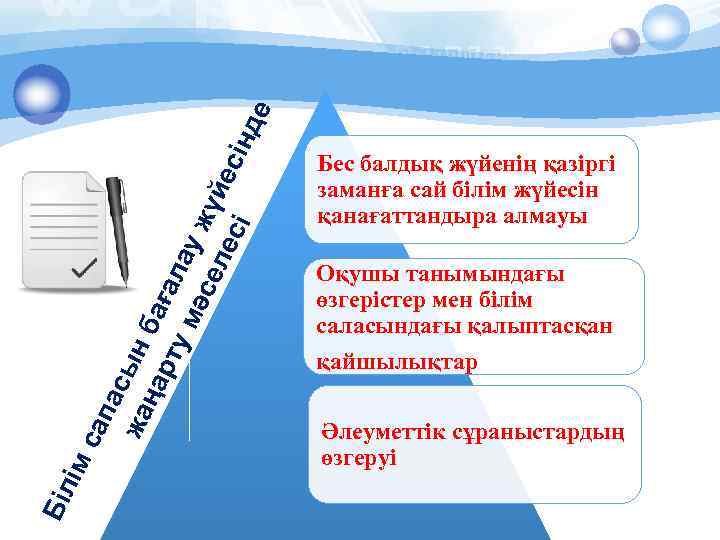 Білім сапасын бағалау жүйесінде жаңарту мәселесі

Бес балдық жүйенің қазіргі заманға сай білім жүйесін қанағаттандыра алмауы

Оқушы танымындағы өзгерістер мен білім саласындағы қалыптасқан қайшылықтар

Әлеуметтік сұраныстардың өзгеруі